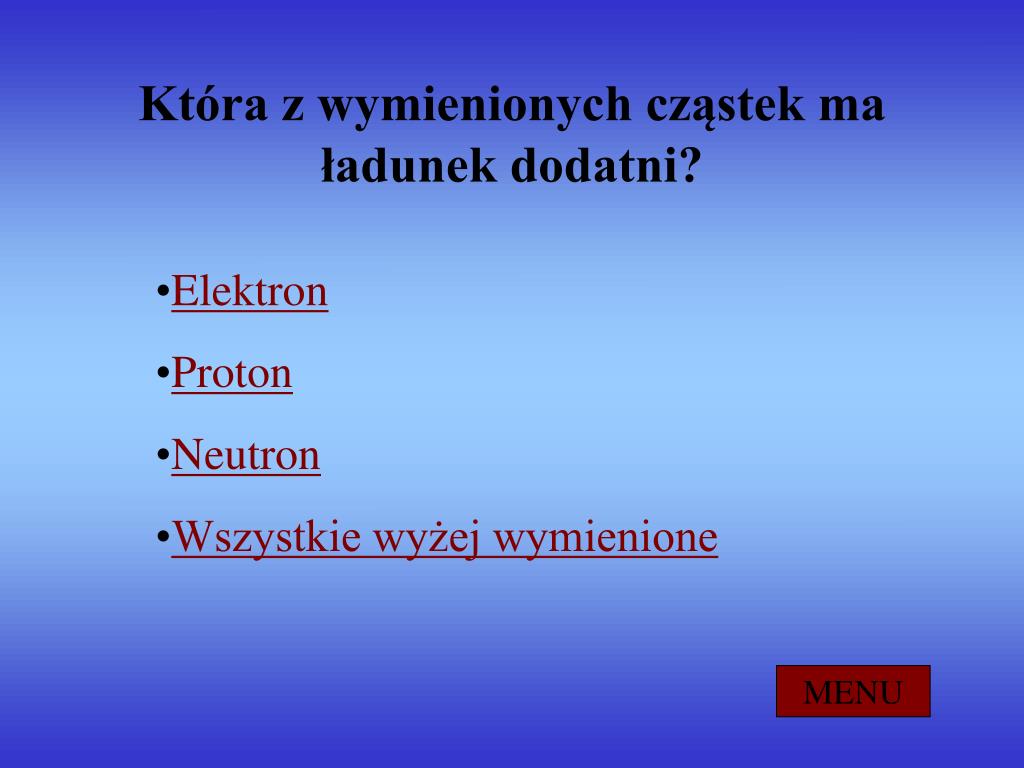 Która z wymienionych cząstek ma ładunek dodatni?

•Elektron

•Proton

•Neutron

•Wszystkie wyżej wymienione

MENU